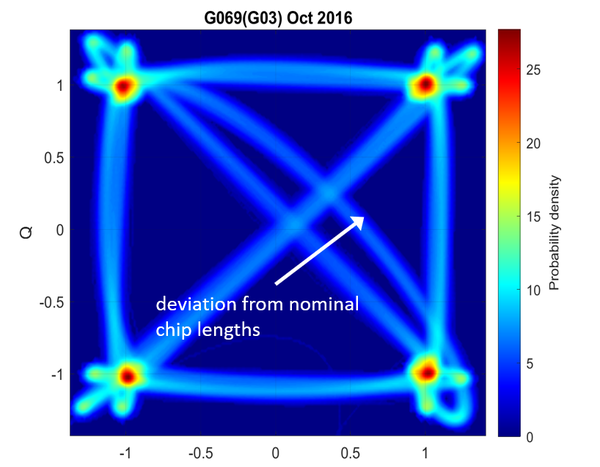 G069(G03) Oct 2016

1
0.5
0
-0.5
-1

Q

deviation from nominal chip lengths

-1
-0.5
0
0.5
1

25
20
15
10
5
0

Probability density